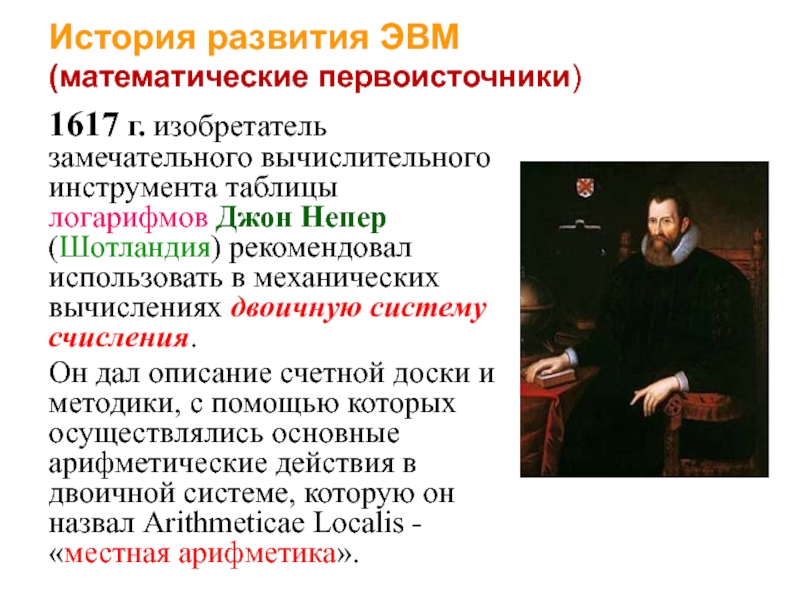 История развития ЭВМ
(математические первоисточники)

1617 г. изобретатель замечательного вычислительного инструмента таблицы логарифмов Джон Непер (Шотландия) рекомендовал использовать в механических вычислениях двоичную систему счисления.

Он дал описание счетной доски и методики, с помощью которых осуществлялись основные арифметические действия в двоичной системе, которую он назвал Arithmeticae Localis - «местная арифметика».